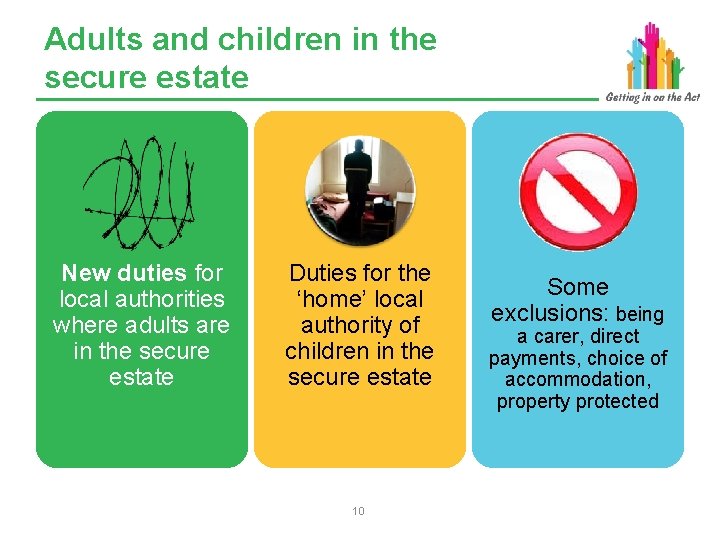 Adults and children in the secure estate

Getting in on the Act

New duties for local authorities where adults are in the secure estate

Duties for the 'home' local authority of children in the secure estate

Some exclusions: being a carer, direct payments, choice of accommodation, property protected

10